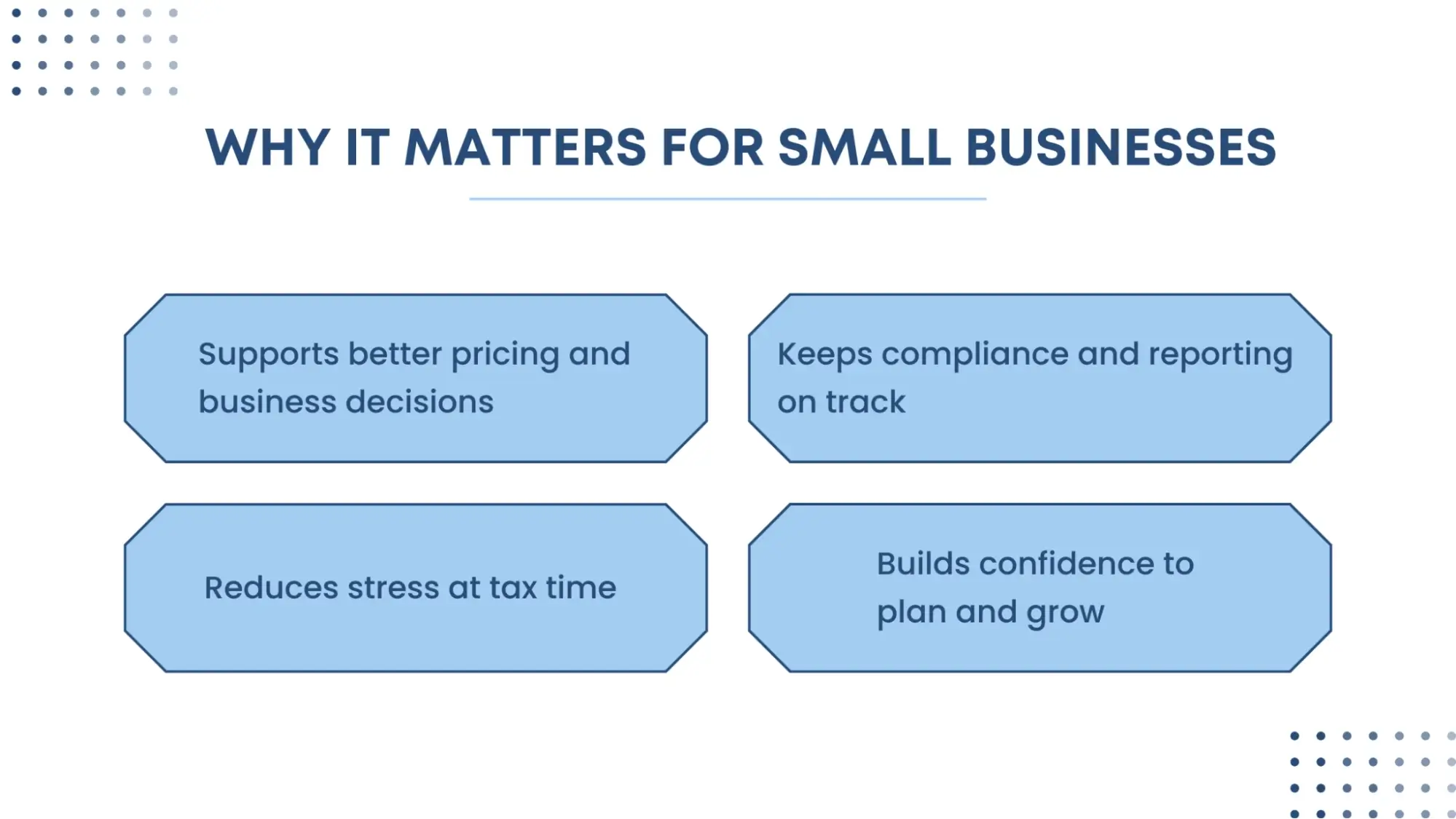 WHY IT MATTERS FOR SMALL BUSINESSES

Supports better pricing and business decisions

Keeps compliance and reporting on track

Reduces stress at tax time

Builds confidence to plan and grow